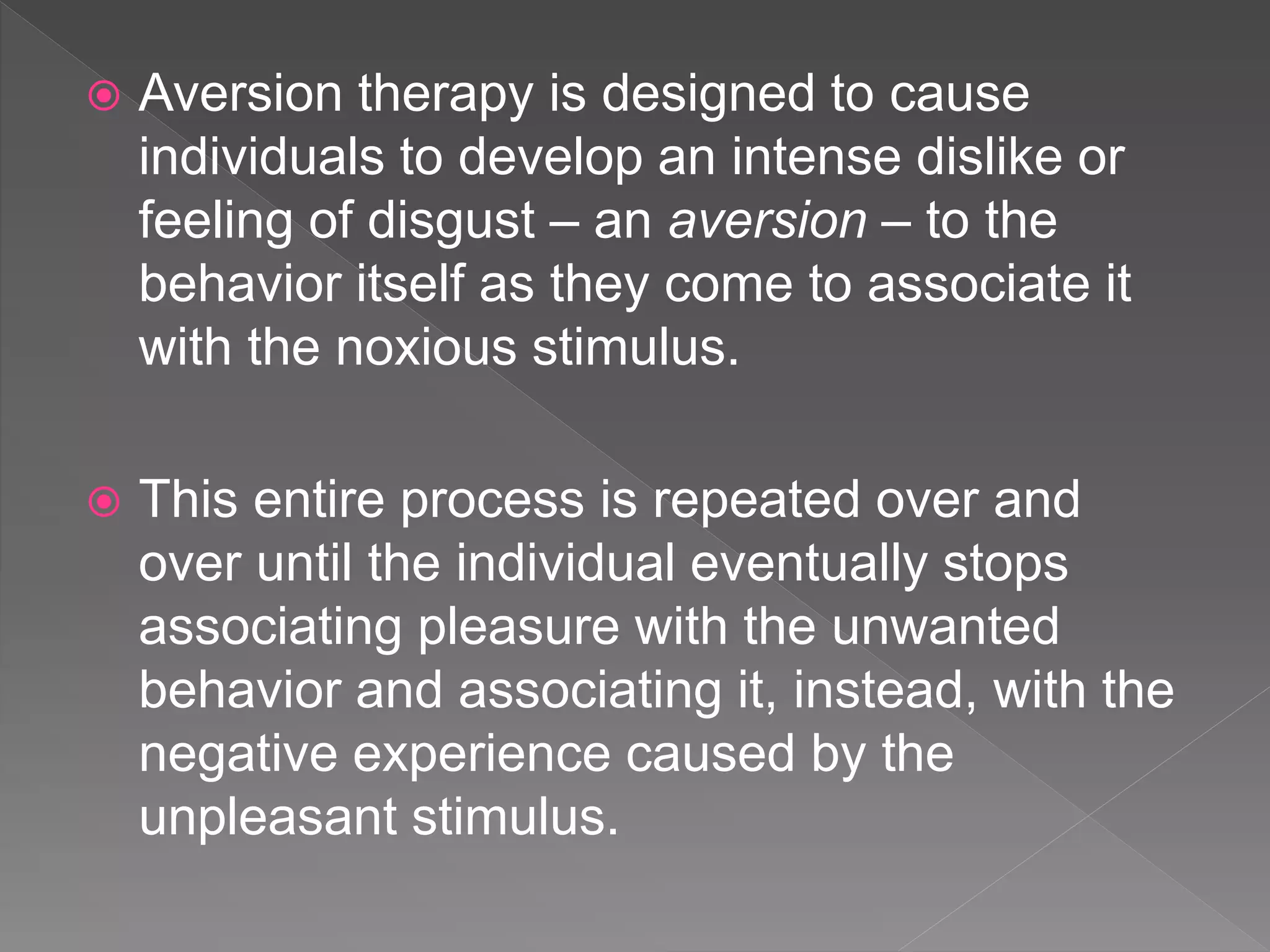 Aversion therapy is designed to cause individuals to develop an intense dislike or feeling of disgust – an aversion – to the behavior itself as they come to associate it with the noxious stimulus.

This entire process is repeated over and over until the individual eventually stops associating pleasure with the unwanted behavior and associating it, instead, with the negative experience caused by the unpleasant stimulus.